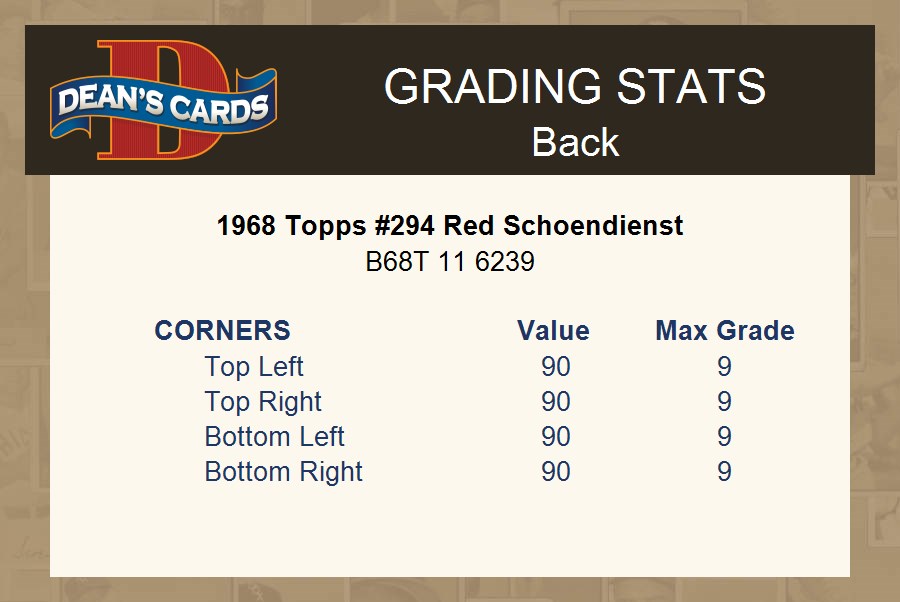 DEAN'S CARDS

GRADING STATS
Back

1968 Topps #294 Red Schoendienst
B68T 11 6239

| CORNERS | Value | Max Grade |
|---|---|---|
| Top Left | 90 | 9 |
| Top Right | 90 | 9 |
| Bottom Left | 90 | 9 |
| Bottom Right | 90 | 9 |